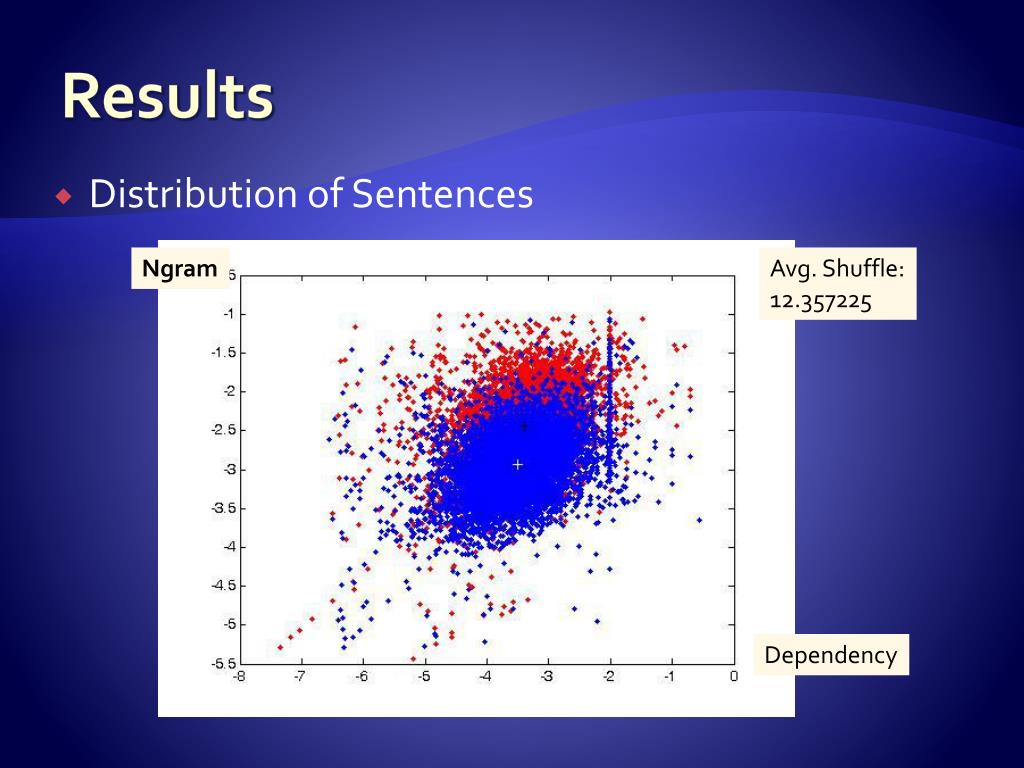 Results

Distribution of Sentences

Ngram

Avg. Shuffle: 12.357225

-1
-1.5
-2
-2.5
-3
-3.5
-4
-4.5
-5
-5.5

-8 -7 -6 -5 -4 -3 -2 -1 0

Dependency